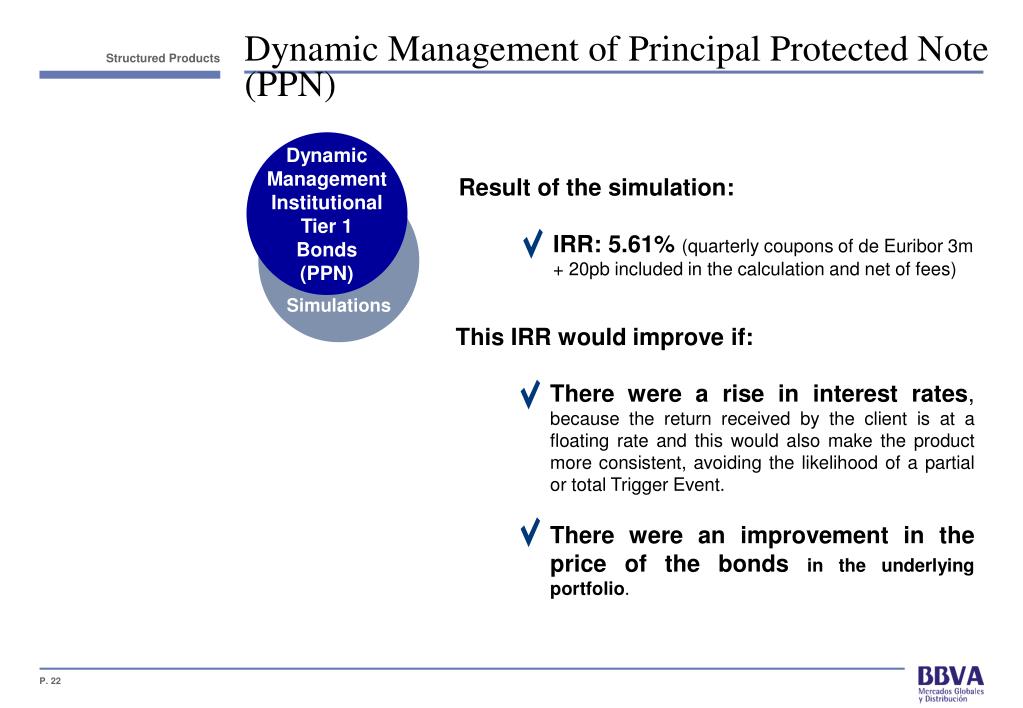 Structured Products

Dynamic Management of Principal Protected Note (PPN)

Dynamic Management Institutional Tier 1 Bonds (PPN)

Simulations

Result of the simulation:

IRR: 5.61% (quarterly coupons of de Euribor 3m + 20pb included in the calculation and net of fees)

This IRR would improve if:

There were a rise in interest rates, because the return received by the client is at a floating rate and this would also make the product more consistent, avoiding the likelihood of a partial or total Trigger Event.

There were an improvement in the price of the bonds in the underlying portfolio.

P. 22

BBVA
Mercados Globales y Distribución